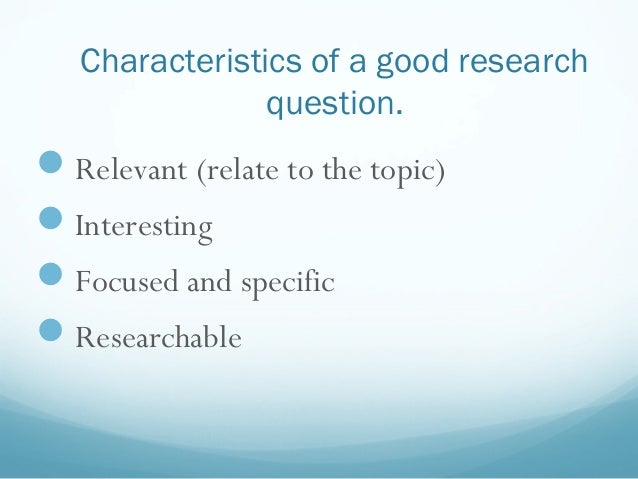 Characteristics of a good research question.

Relevant (relate to the topic)
Interesting
Focused and specific
Researchable